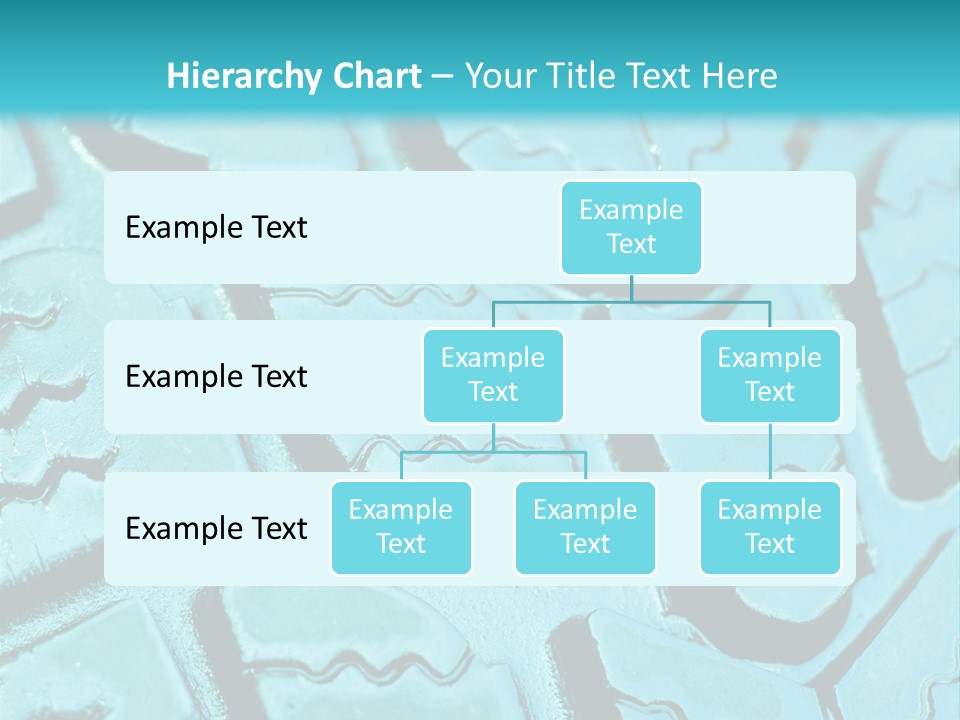 Hierarchy Chart – Your Title Text Here

Example Text

Example Text

Example Text

Example Text

Example Text

Example Text

Example Text

Example Text

Example Text